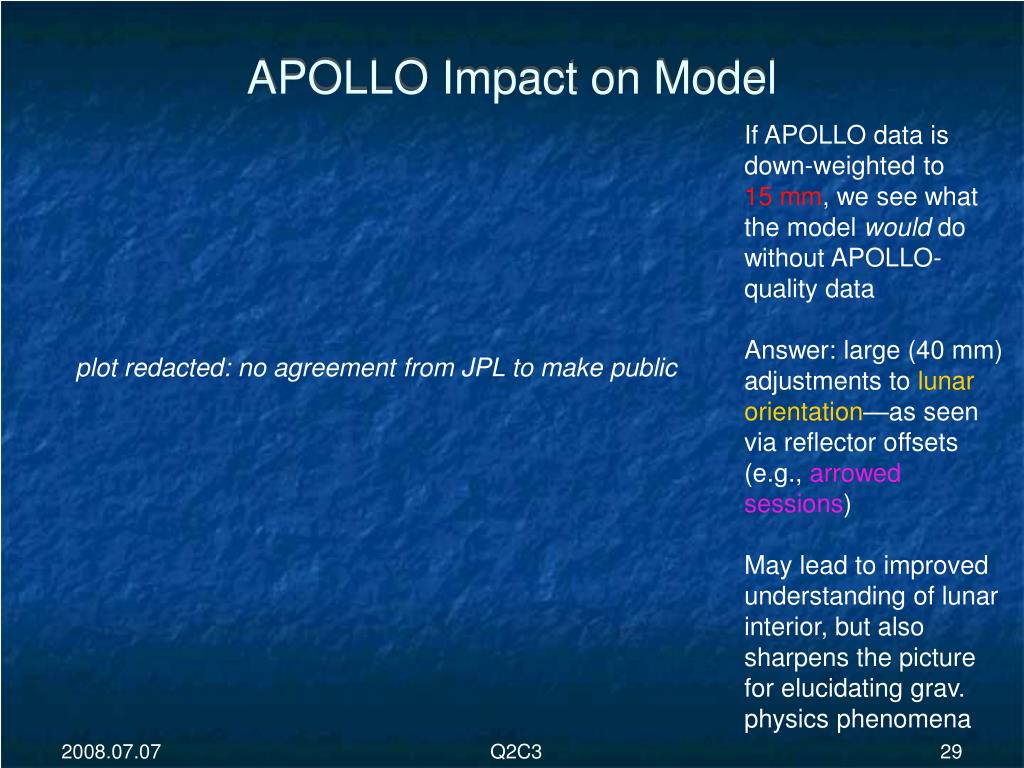 APOLLO Impact on Model

plot redacted: no agreement from JPL to make public

If APOLLO data is down-weighted to 15 mm, we see what the model would do without APOLLO-quality data

Answer: large (40 mm) adjustments to lunar orientation—as seen via reflector offsets (e.g., arrowed sessions)

May lead to improved understanding of lunar interior, but also sharpens the picture for elucidating grav. physics phenomena

2008.07.07

Q2C3

29